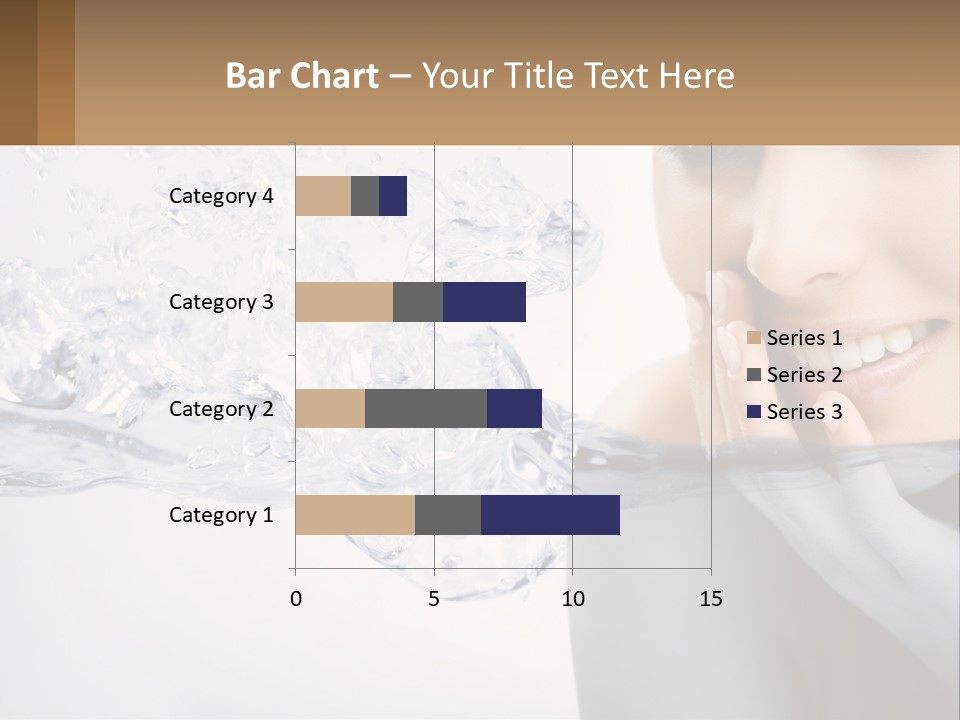 Bar Chart – Your Title Text Here

Category 4
Category 3
Category 2
Category 1

0
5
10
15

Series 1
Series 2
Series 3